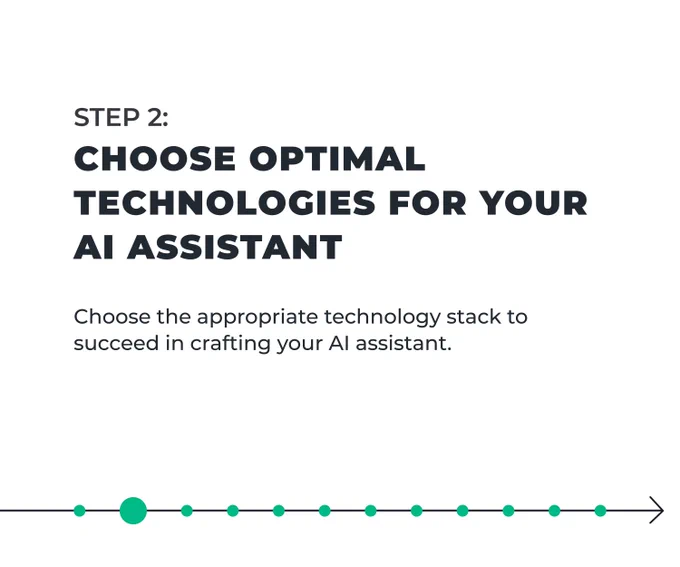 STEP 2:
CHOOSE OPTIMAL TECHNOLOGIES FOR YOUR AI ASSISTANT

Choose the appropriate technology stack to succeed in crafting your AI assistant.